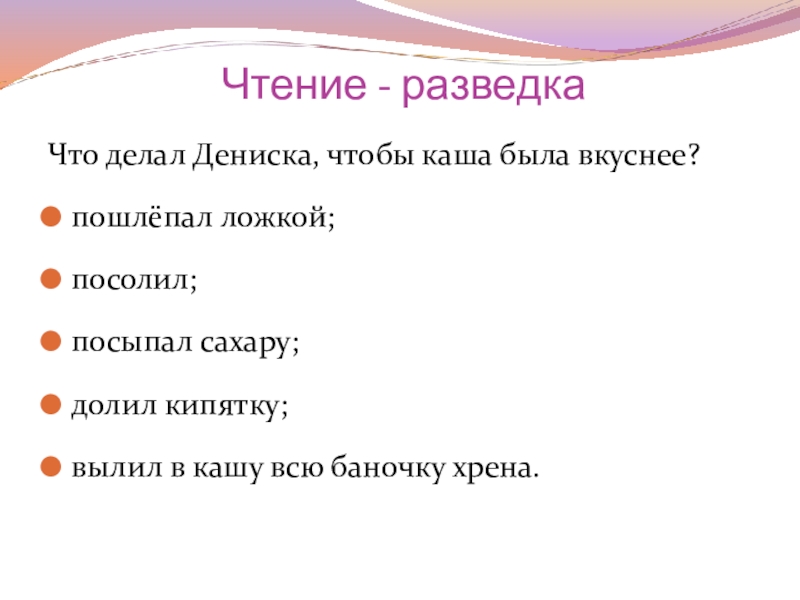 Чтение - разведка

Что делал Дениска, чтобы каша была вкуснее?

пошлёпал ложкой;

посолил;

посыпал сахару;

долил кипятку;

вылил в кашу всю баночку хрена.